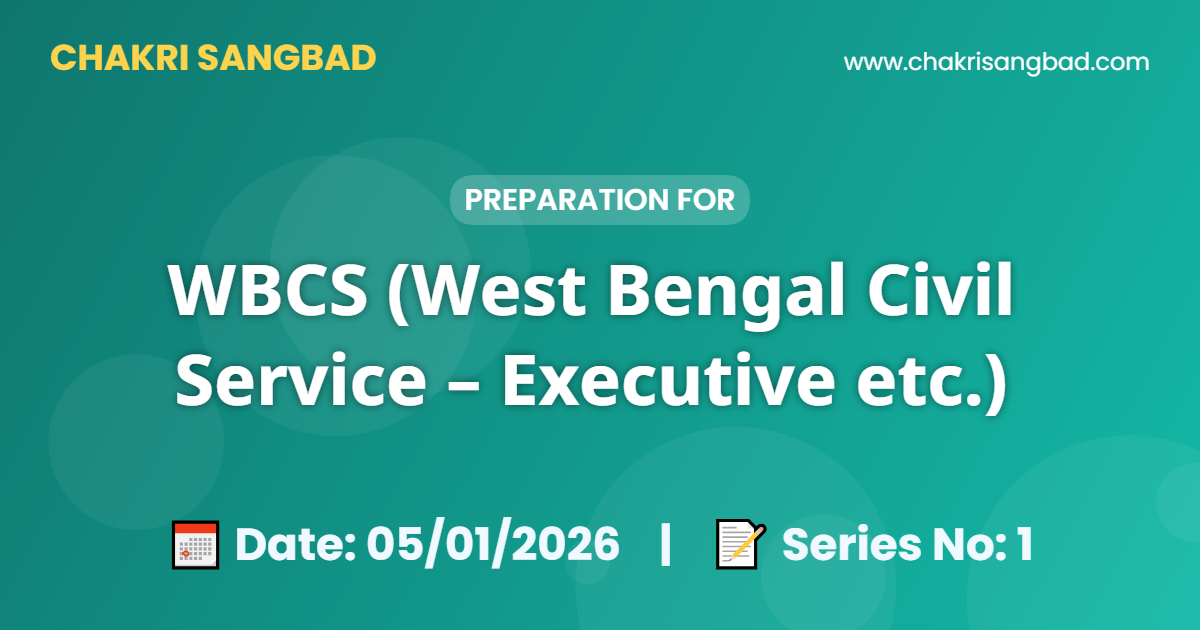 CHAKRI SANGBAD

www.chakrisangbad.com

PREPARATION FOR

WBCS (West Bengal Civil Service – Executive etc.)

Date: 05/01/2026 | Series No: 1